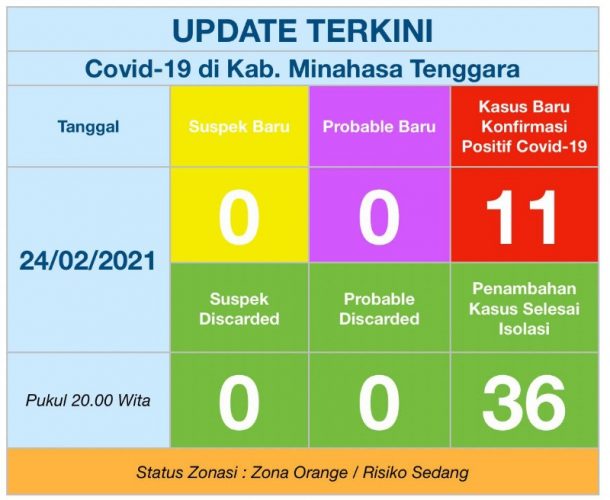 UPDATE TERKINI

Covid-19 di Kab. Minahasa Tenggara

| Tanggal | Suspek Baru | Probable Baru | Kasus Baru Konfirmasi Positif Covid-19 |
|---|---|---|---|
| 24/02/2021 | 0 | 0 | 11 |
| | Suspek Discarded | Probable Discarded | Penambahan Kasus Selesai Isolasi |
| Pukul 20.00 Wita | 0 | 0 | 36 |

Status Zonasi : Zona Orange / Risiko Sedang